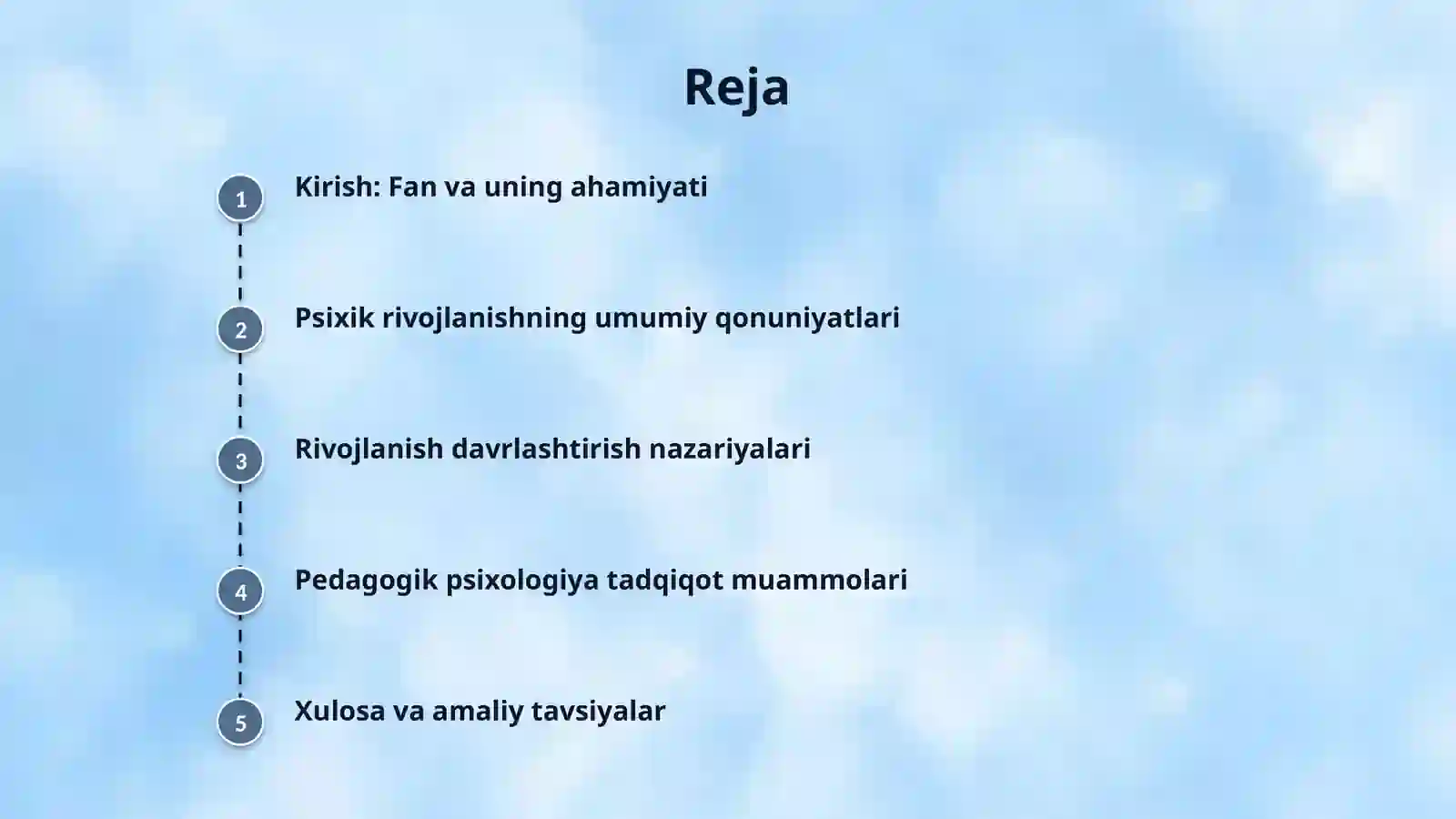 Reja

1 Kirish: Fan va uning ahamiyati

2 Psixik rivojlanishning umumiy qonuniyatlari

3 Rivojlanish davrlashtirish nazariyalari

4 Pedagogik psixologiya tadqiqot muammolari

5 Xulosa va amaliy tavsiyalar